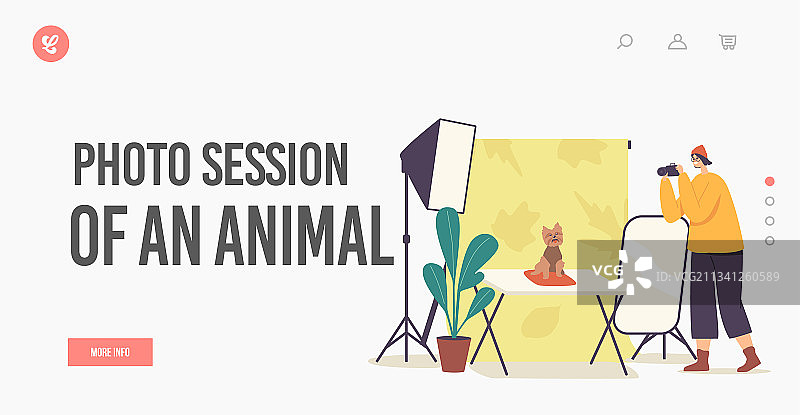 PHOTO SESSION OF AN ANIMAL

MORE INFO

VCG

ID:VCG211341260589